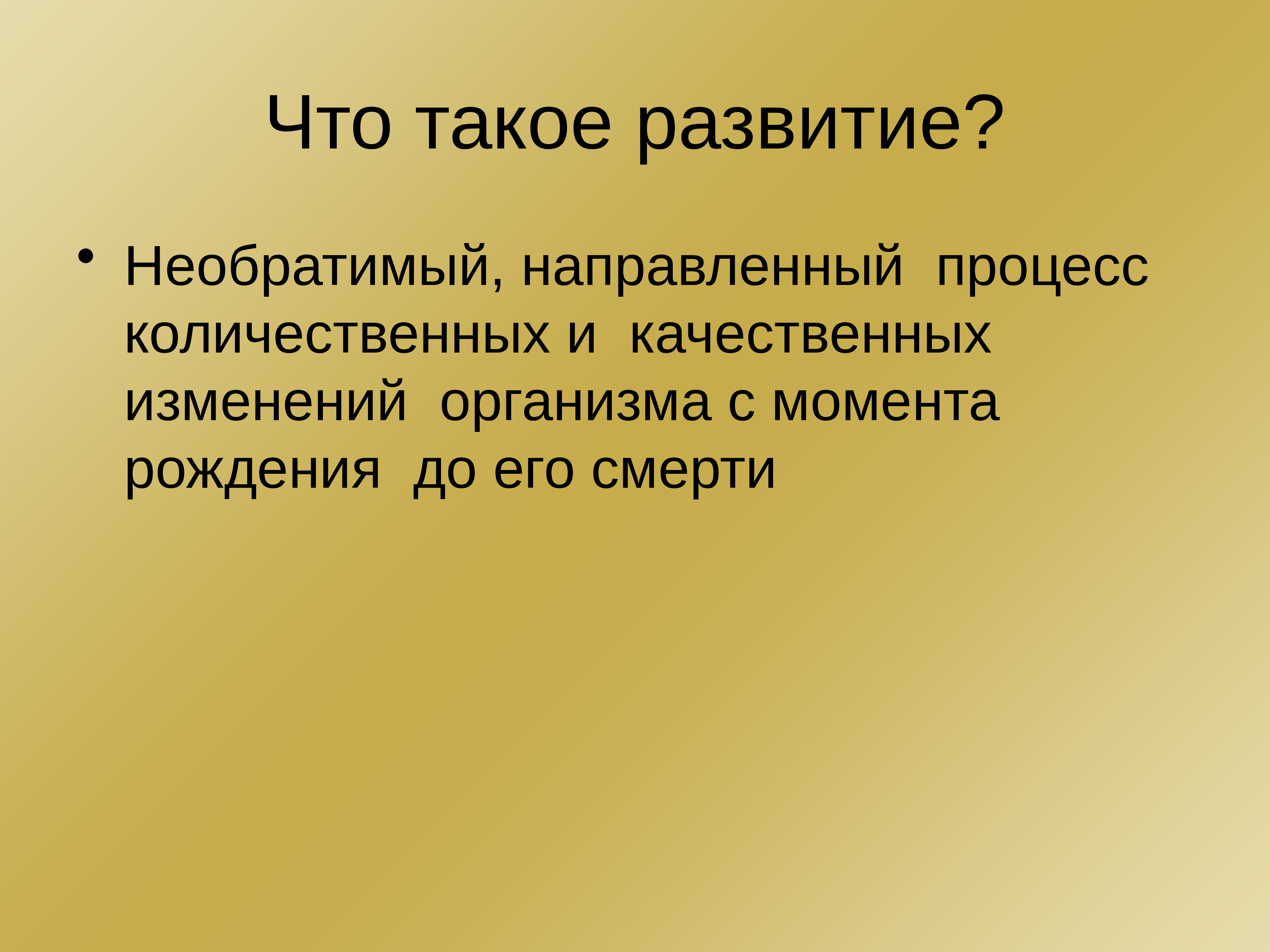 Что такое развитие?

• Необратимый, направленный процесс количественных и качественных изменений организма с момента рождения до его смерти